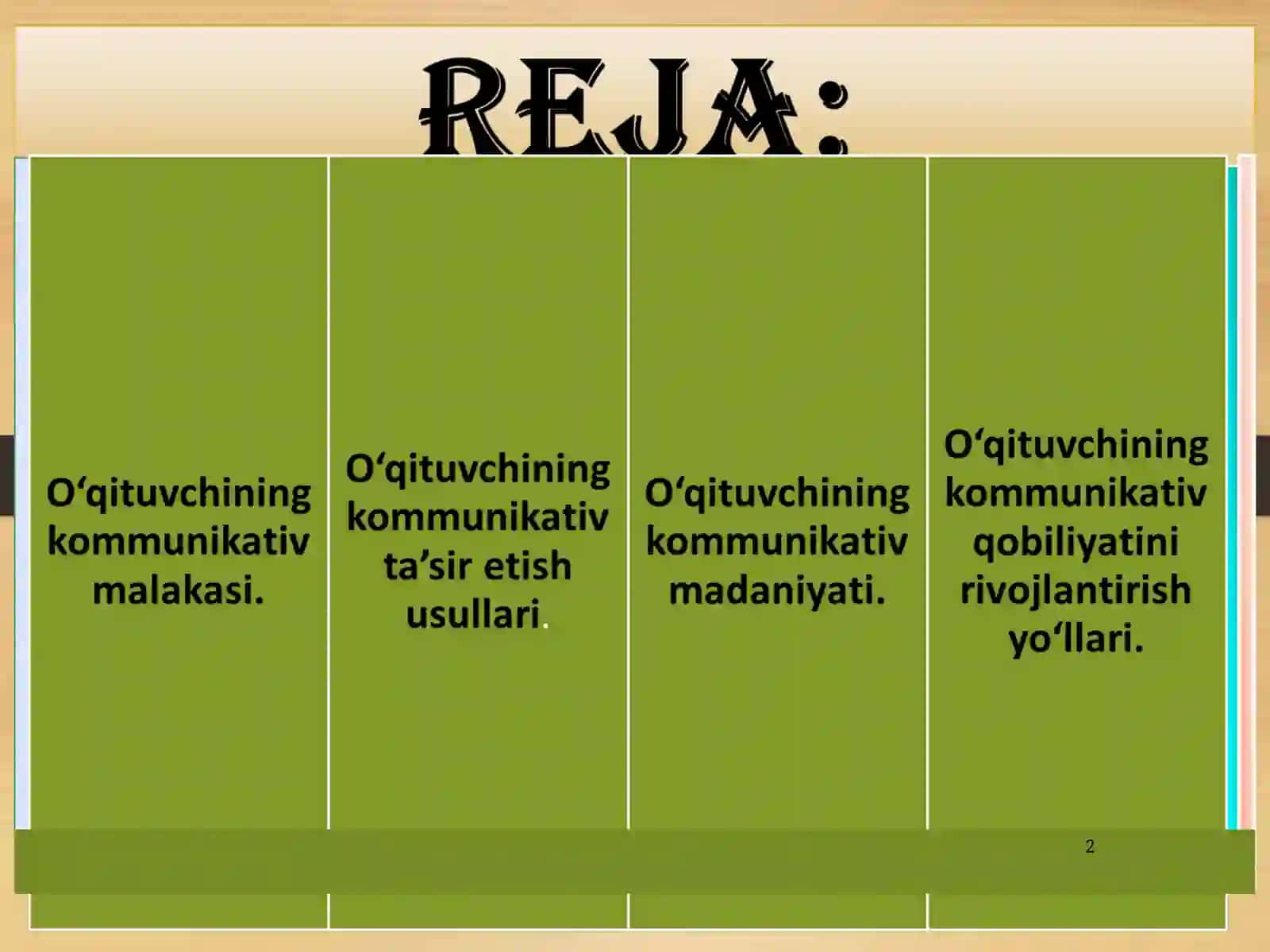 REJA:

O‘qituvchining kommunikativ malakasi.

O‘qituvchining kommunikativ ta’sir etish usullari.

O‘qituvchining kommunikativ madaniyati.

O‘qituvchining kommunikativ qobiliyatini rivojlantirish yo‘llari.

2